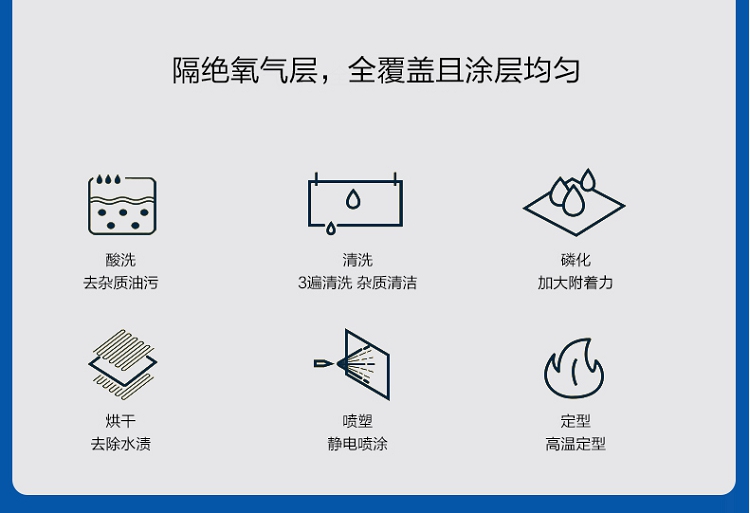 隔绝氧气层，全覆盖且涂层均匀

酸洗
去杂质油污

清洗
3遍清洗 杂质清洁

磷化
加大附着力

烘干
去除水渍

喷塑
静电喷涂

定型
高温定型